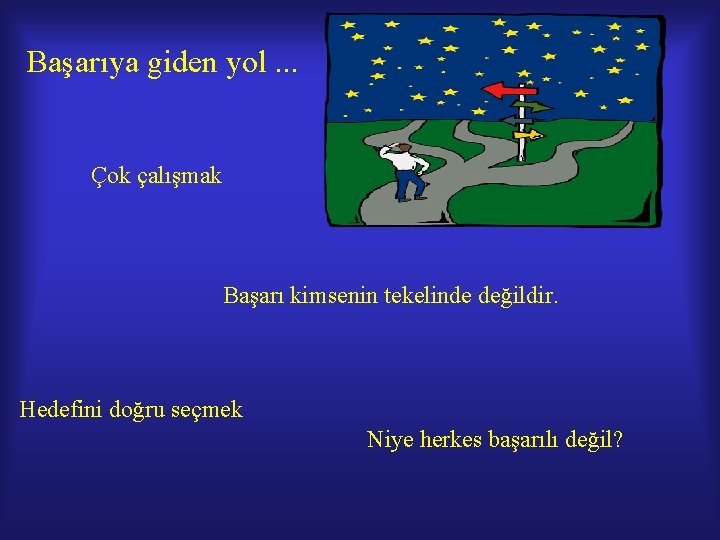 Başarıya giden yol ...

Çok çalışmak

Başarı kimsenin tekelinde değildir.

Hedefini doğru seçmek

Niye herkes başarılı değil?